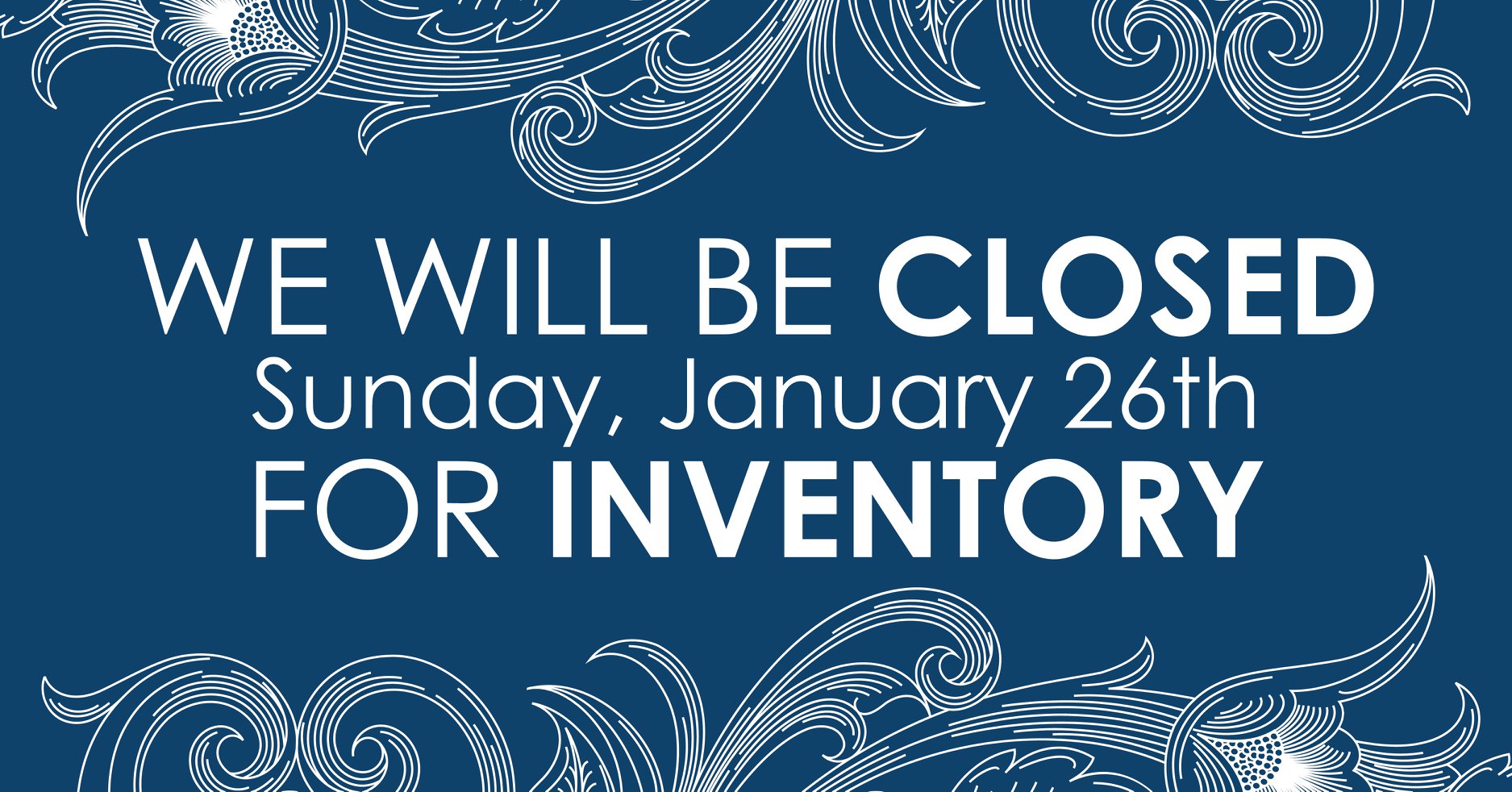 WE WILL BE CLOSED
Sunday, January 26th
FOR INVENTORY